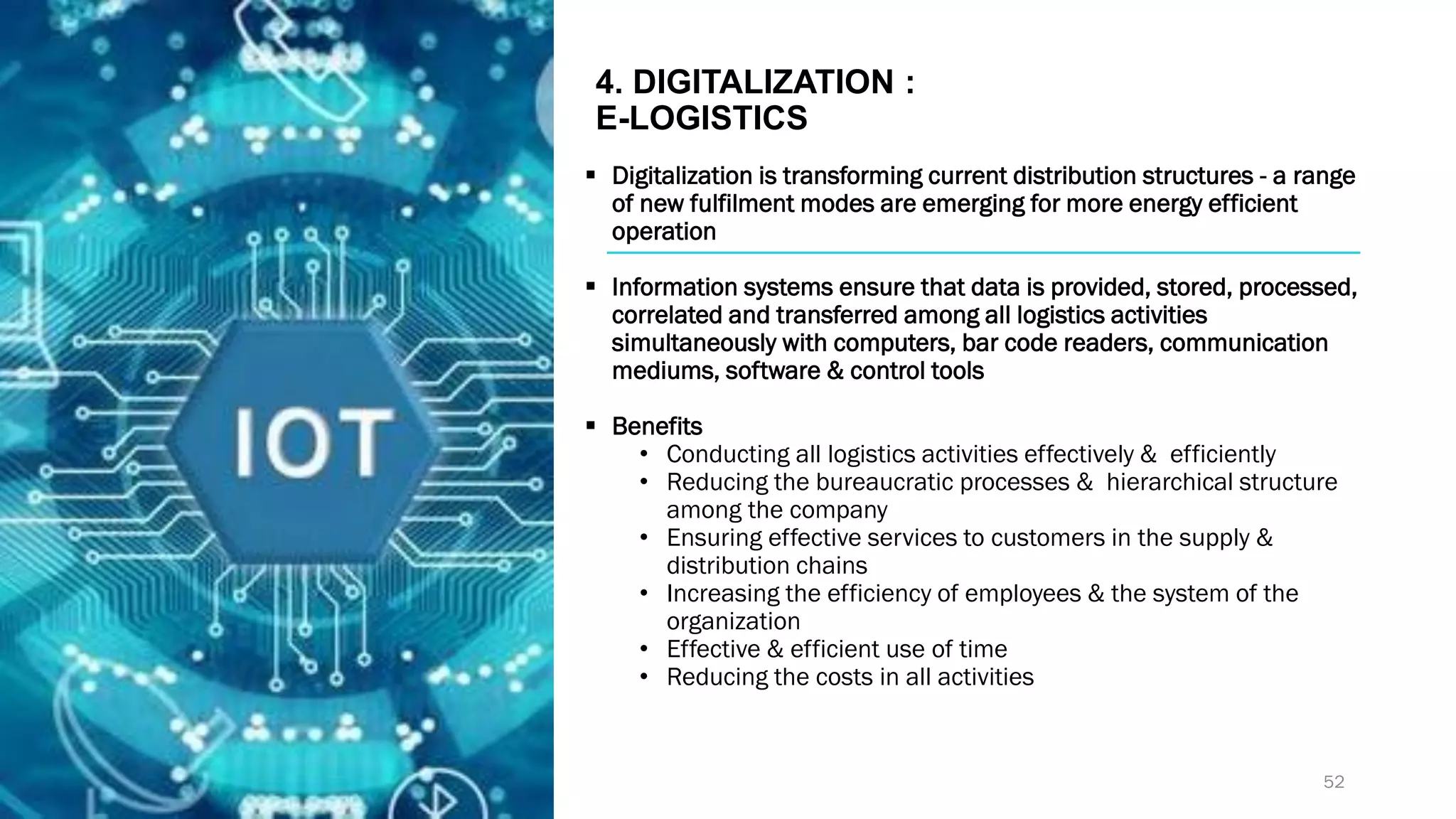 IOT

4. DIGITALIZATION :
E-LOGISTICS

▪ Digitalization is transforming current distribution structures - a range of new fulfilment modes are emerging for more energy efficient operation

▪ Information systems ensure that data is provided, stored, processed, correlated and transferred among all logistics activities simultaneously with computers, bar code readers, communication mediums, software & control tools

▪ Benefits
• Conducting all logistics activities effectively & efficiently
• Reducing the bureaucratic processes & hierarchical structure among the company
• Ensuring effective services to customers in the supply & distribution chains
• Increasing the efficiency of employees & the system of the organization
• Effective & efficient use of time
• Reducing the costs in all activities

52